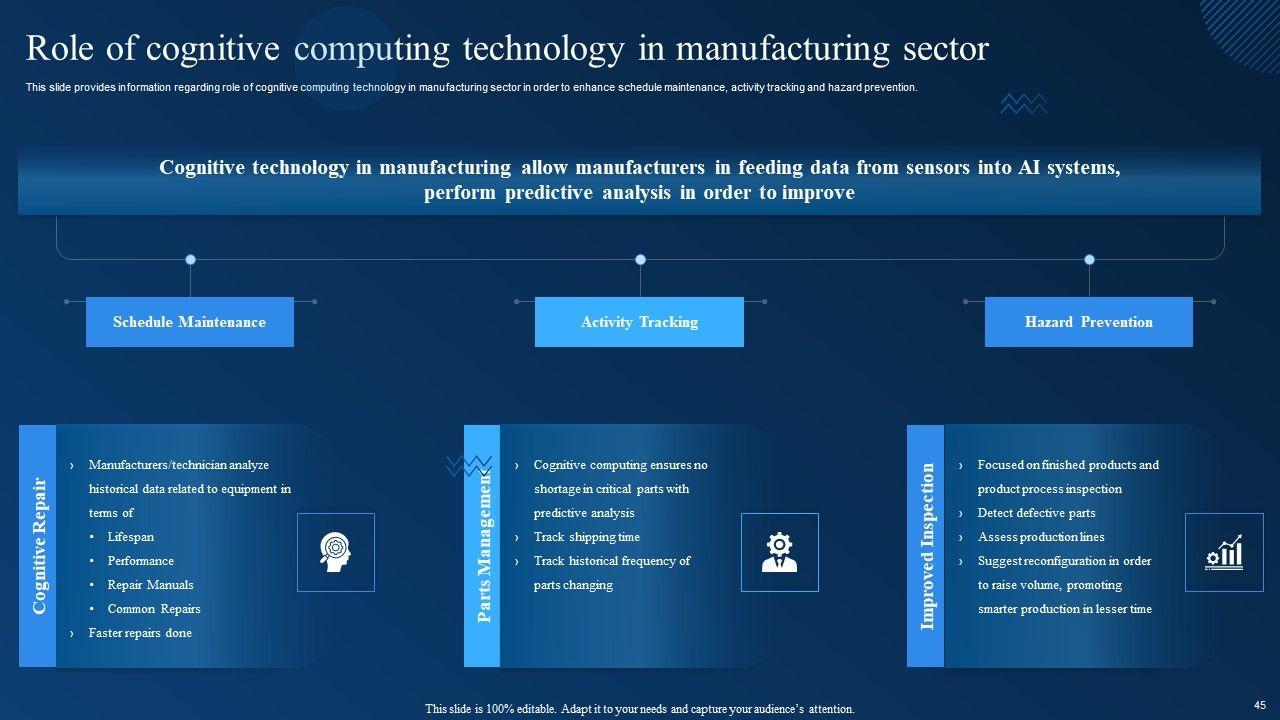 Role of cognitive computing technology in manufacturing sector

This slide provides information regarding role of cognitive computing technology in manufacturing sector in order to enhance schedule maintenance, activity tracking and hazard prevention.

Cognitive technology in manufacturing allow manufacturers in feeding data from sensors into AI systems, perform predictive analysis in order to improve

Schedule Maintenance

Activity Tracking

Hazard Prevention

Cognitive Repair

› Manufacturers/technician analyze historical data related to equipment in terms of
• Lifespan
• Performance
• Repair Manuals
• Common Repairs
› Faster repairs done

Parts Management

› Cognitive computing ensures no shortage in critical parts with predictive analysis
› Track shipping time
› Track historical frequency of parts changing

Improved Inspection

› Focused on finished products and product process inspection
› Detect defective parts
› Assess production lines
› Suggest reconfiguration in order to raise volume, promoting smarter production in lesser time

This slide is 100% editable. Adapt it to your needs and capture your audience's attention.

45